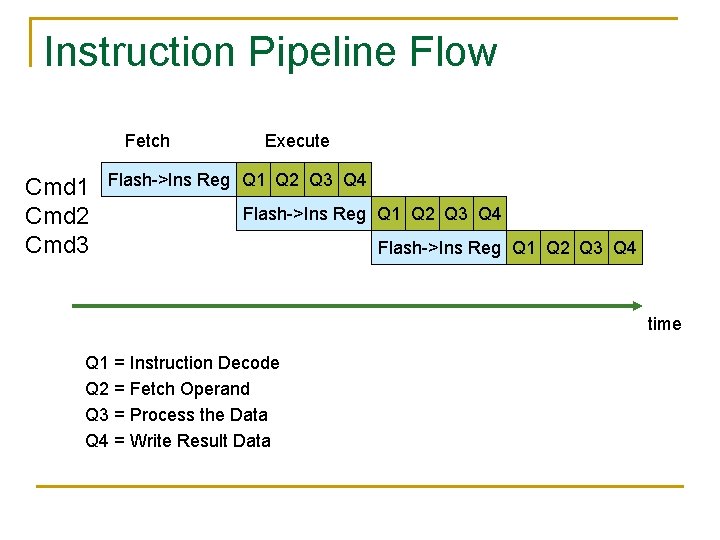 Instruction Pipeline Flow

Fetch

Execute

Cmd1 Flash->Ins Reg Q1 Q2 Q3 Q4

Cmd2 Flash->Ins Reg Q1 Q2 Q3 Q4

Cmd3 Flash->Ins Reg Q1 Q2 Q3 Q4

time

Q1 = Instruction Decode
Q2 = Fetch Operand
Q3 = Process the Data
Q4 = Write Result Data